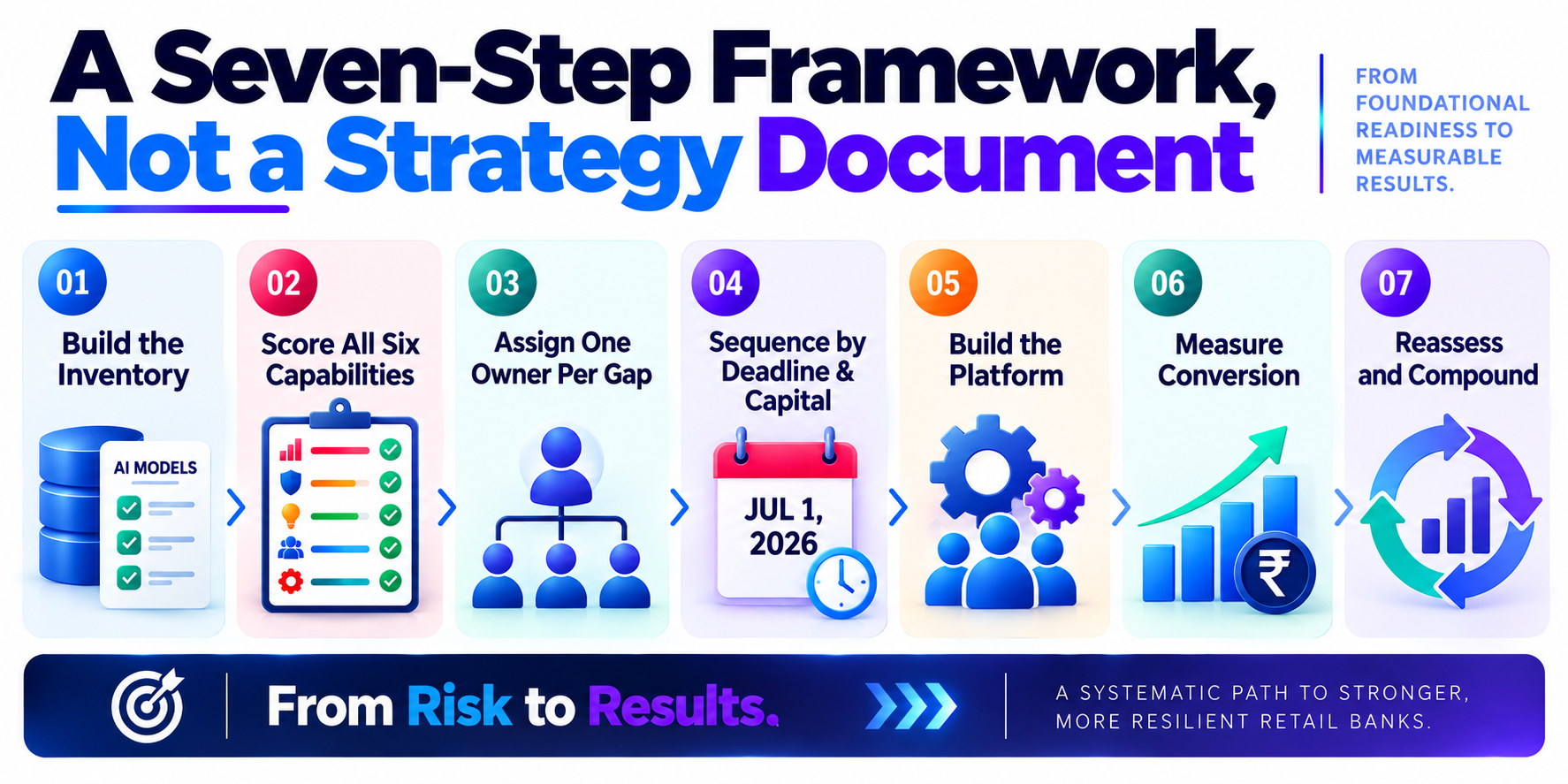 A Seven-Step Framework, Not a Strategy Document

FROM FOUNDATIONAL READINESS TO MEASURABLE RESULTS.

01
Build the Inventory
AI MODELS

02
Score All Six Capabilities

03
Assign One Owner Per Gap

04
Sequence by Deadline & Capital
JUL 1, 2026

05
Build the Platform

06
Measure Conversion
₹

07
Reassess and Compound

From Risk to Results.

A SYSTEMATIC PATH TO STRONGER, MORE RESILIENT RETAIL BANKS.